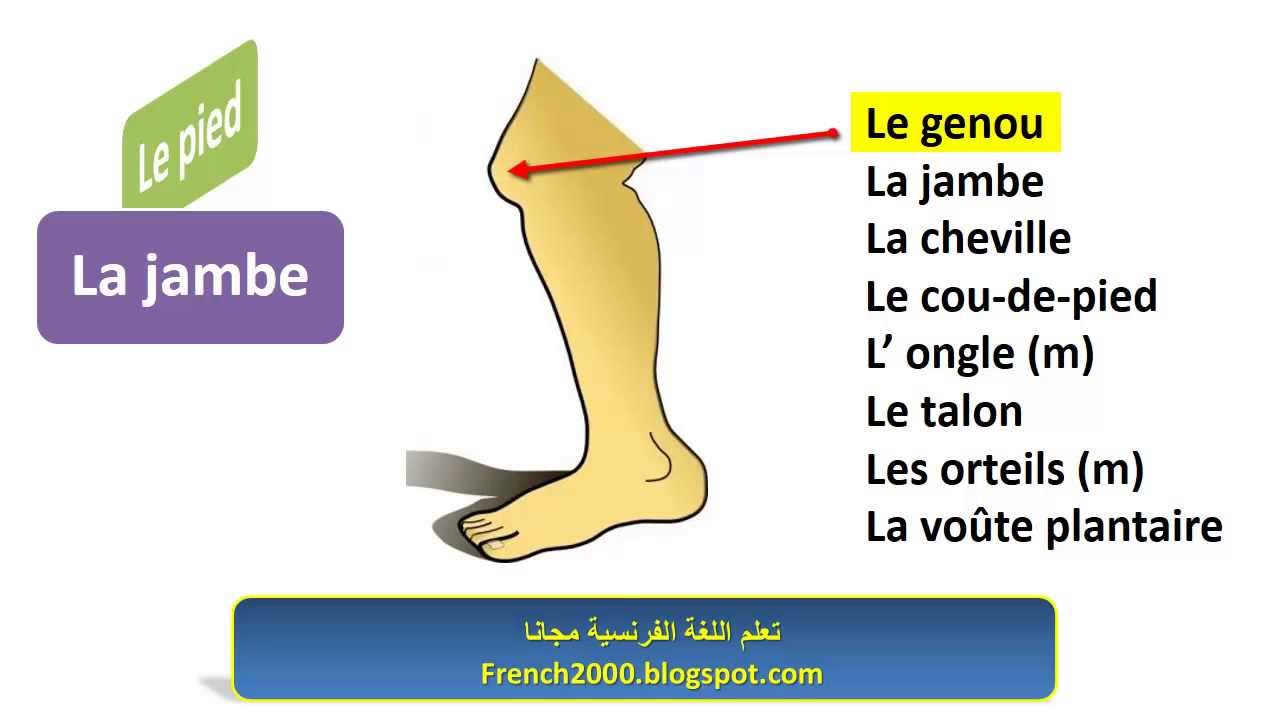 Le pied

La jambe

Le genou
La jambe
La cheville
Le cou-de-pied
L’ ongle (m)
Le talon
Les orteils (m)
La voûte plantaire

تعلم اللغة الفرنسية مجانا
French2000.blogspot.com